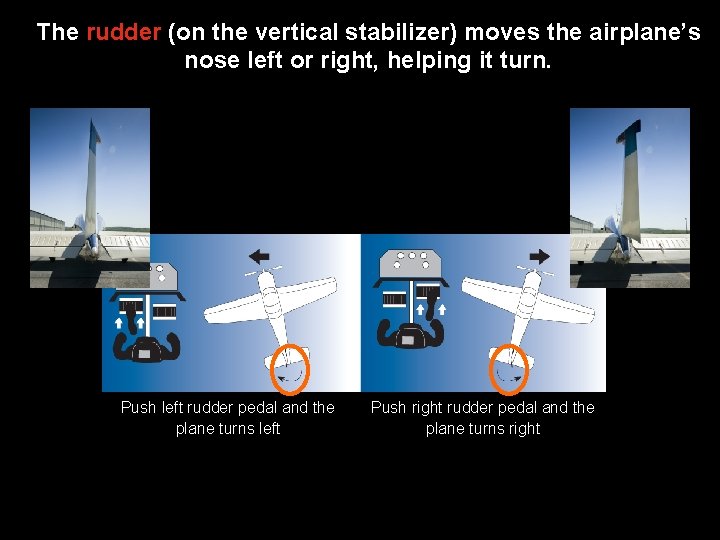 The rudder (on the vertical stabilizer) moves the airplane's nose left or right, helping it turn.

Push left rudder pedal and the plane turns left

Push right rudder pedal and the plane turns right